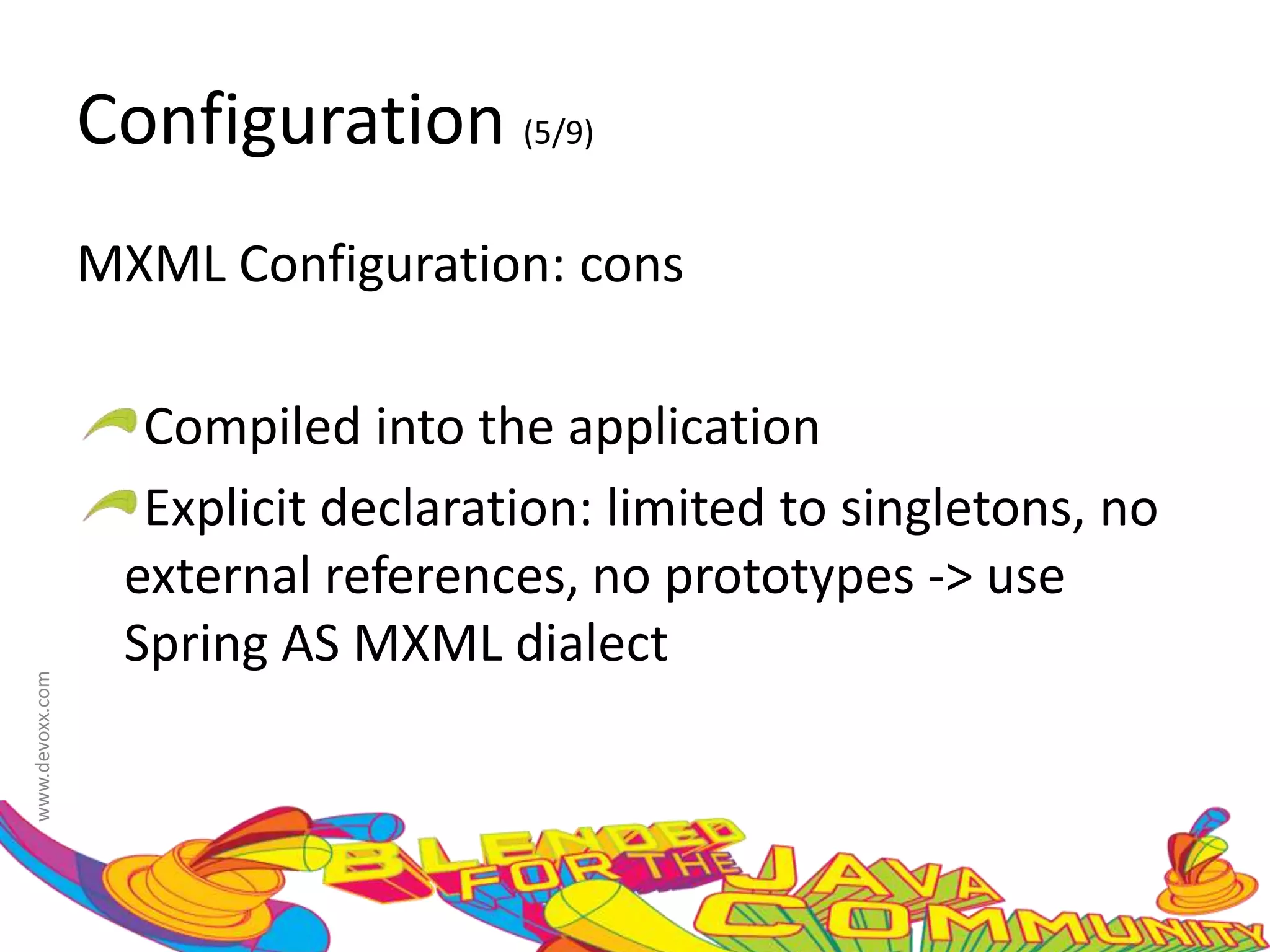 Configuration (5/9)

MXML Configuration: cons

Compiled into the application

Explicit declaration: limited to singletons, no external references, no prototypes -> use Spring AS MXML dialect

www.devoxx.com

BLENDED FOR THE JAVA COMMUNITY